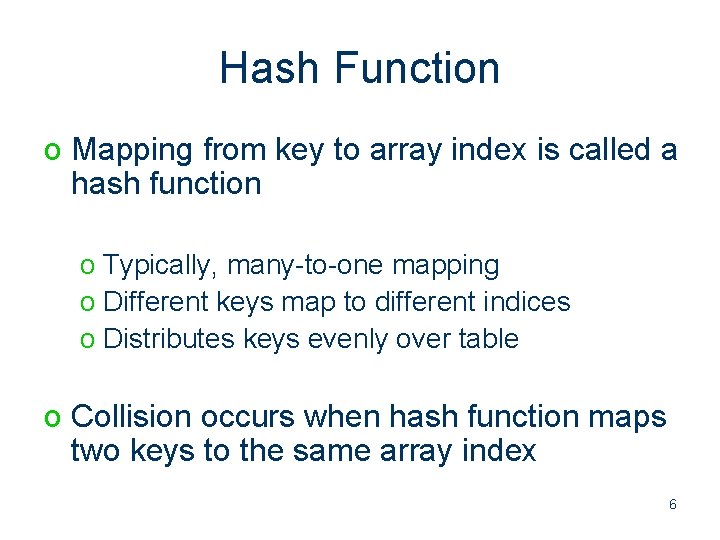 Hash Function

o Mapping from key to array index is called a hash function

o Typically, many-to-one mapping
o Different keys map to different indices
o Distributes keys evenly over table

o Collision occurs when hash function maps two keys to the same array index

6